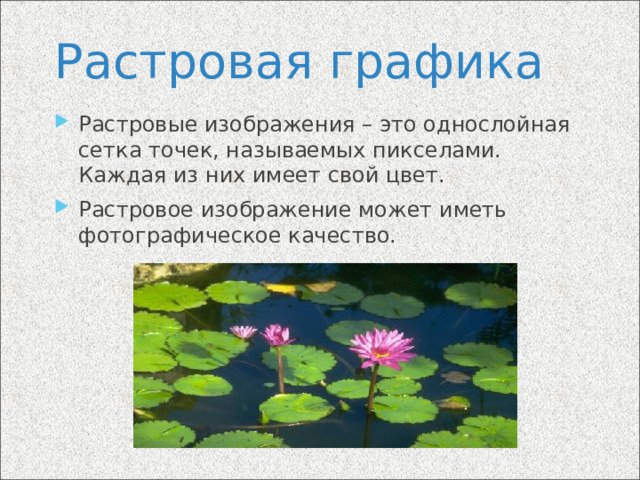 Растровая графика

Растровые изображения – это однослойная сетка точек, называемых пикселами. Каждая из них имеет свой цвет.

Растровое изображение может иметь фотографическое качество.